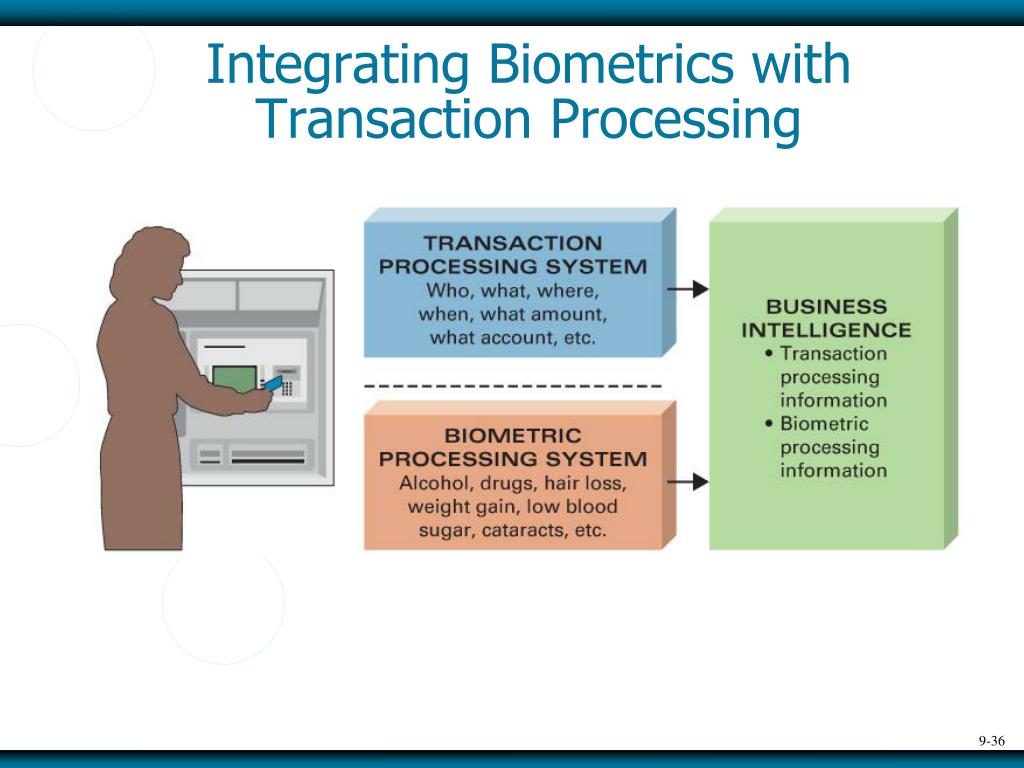 Integrating Biometrics with Transaction Processing

TRANSACTION PROCESSING SYSTEM
Who, what, where, when, what amount, what account, etc.

BIOMETRIC PROCESSING SYSTEM
Alcohol, drugs, hair loss, weight gain, low blood sugar, cataracts, etc.

BUSINESS INTELLIGENCE
• Transaction processing information
• Biometric processing information

9-36